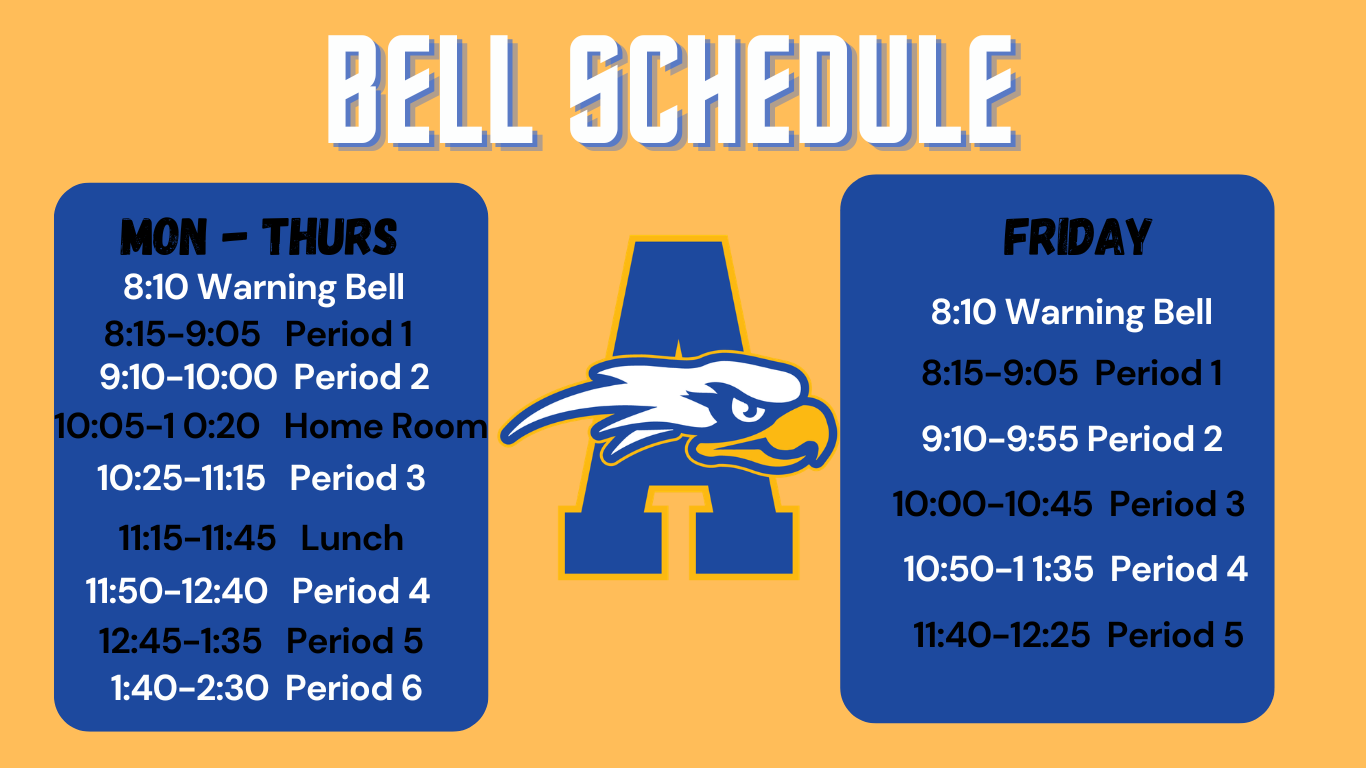 BELL SCHEDULE

MON - THURS
8:10 Warning Bell
8:15-9:05 Period 1
9:10-10:00 Period 2
10:05-1 0:20 Home Room
10:25-11:15 Period 3
11:15-11:45 Lunch
11:50-12:40 Period 4
12:45-1:35 Period 5
1:40-2:30 Period 6

A

FRIDAY
8:10 Warning Bell
8:15-9:05 Period 1
9:10-9:55 Period 2
10:00-10:45 Period 3
10:50-1 1:35 Period 4
11:40-12:25 Period 5